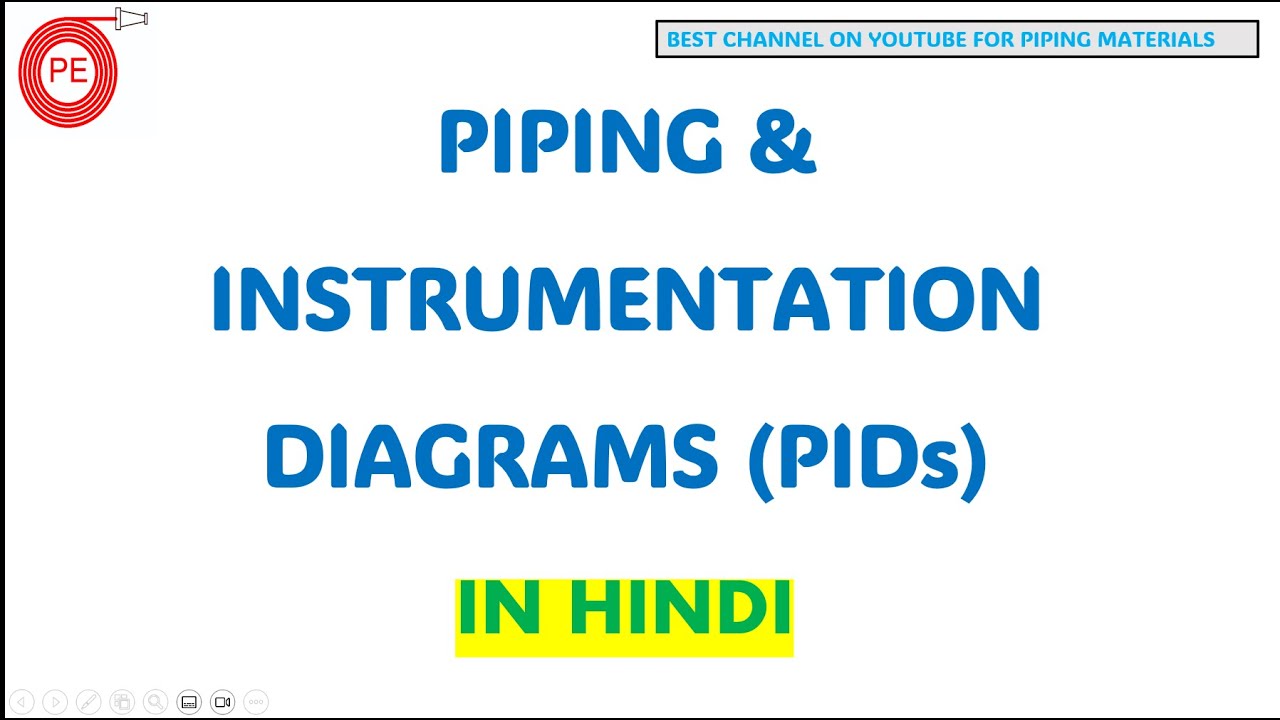 PE

BEST CHANNEL ON YOUTUBE FOR PIPING MATERIALS

PIPING &

INSTRUMENTATION

DIAGRAMS (PIDs)

IN HINDI